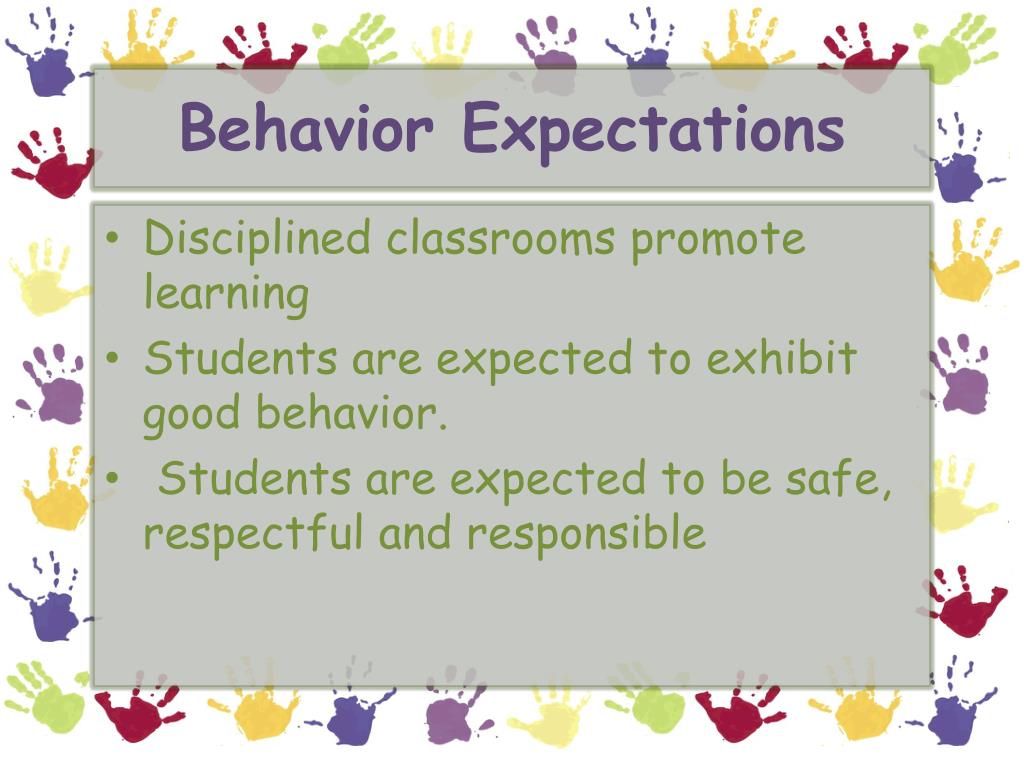 Behavior Expectations

• Disciplined classrooms promote learning
• Students are expected to exhibit good behavior.
• Students are expected to be safe, respectful and responsible